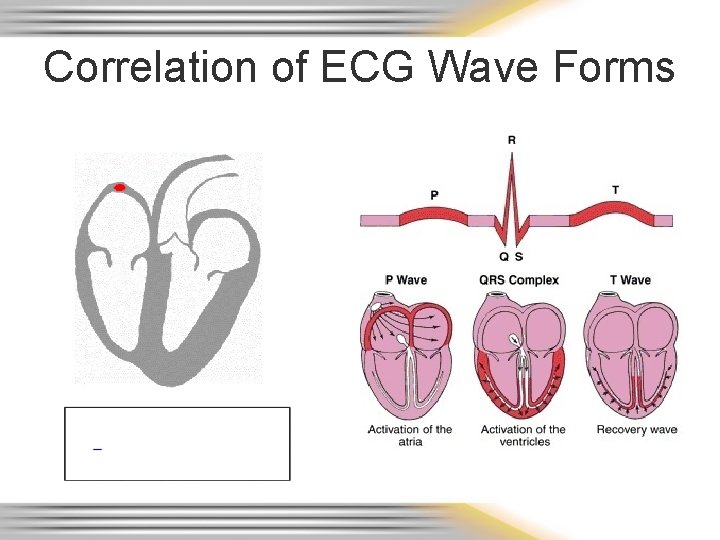 Correlation of ECG Wave Forms

R

P

T

Q S

P Wave

QRS Complex

T Wave

Activation of the atria

Activation of the ventricles

Recovery wave